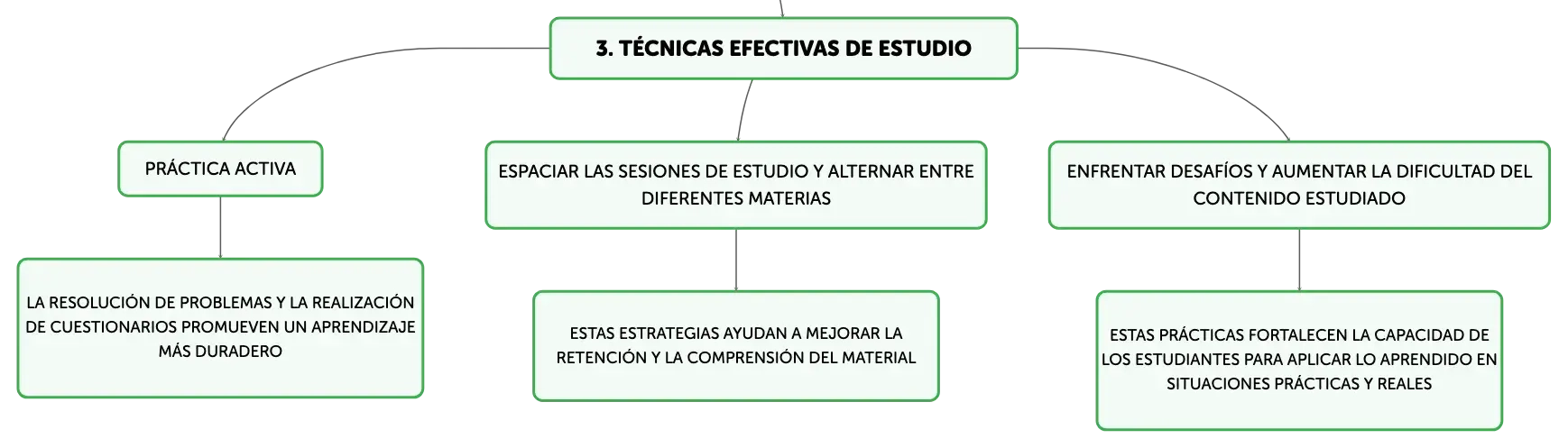 3. TÉCNICAS EFECTIVAS DE ESTUDIO

PRÁCTICA ACTIVA

LA RESOLUCIÓN DE PROBLEMAS Y LA REALIZACIÓN DE CUESTIONARIOS PROMUEVEN UN APRENDIZAJE MÁS DURADERO

ESPACIAR LAS SESIONES DE ESTUDIO Y ALTERNAR ENTRE DIFERENTES MATERIAS

ESTAS ESTRATEGIAS AYUDAN A MEJORAR LA RETENCIÓN Y LA COMPRENSIÓN DEL MATERIAL

ENFRENTAR DESAFÍOS Y AUMENTAR LA DIFICULTAD DEL CONTENIDO ESTUDIADO

ESTAS PRÁCTICAS FORTALECEN LA CAPACIDAD DE LOS ESTUDIANTES PARA APLICAR LO APRENDIDO EN SITUACIONES PRÁCTICAS Y REALES